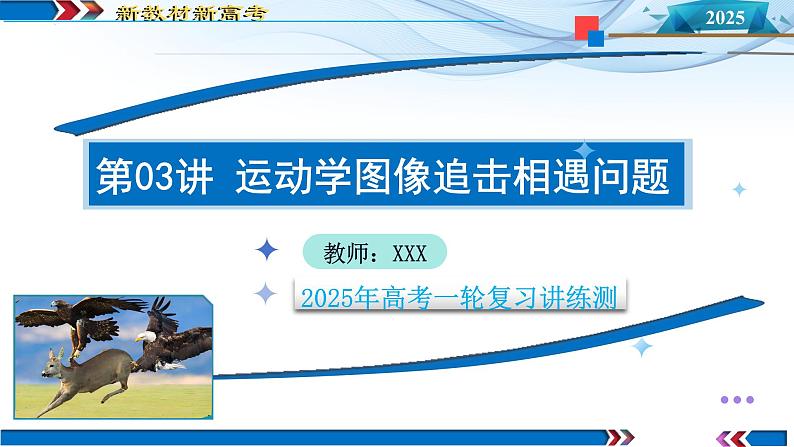 新教材新高考

2025

第03讲 运动学图像追击相遇问题

教师：XXX

2025年高考一轮复习讲练测